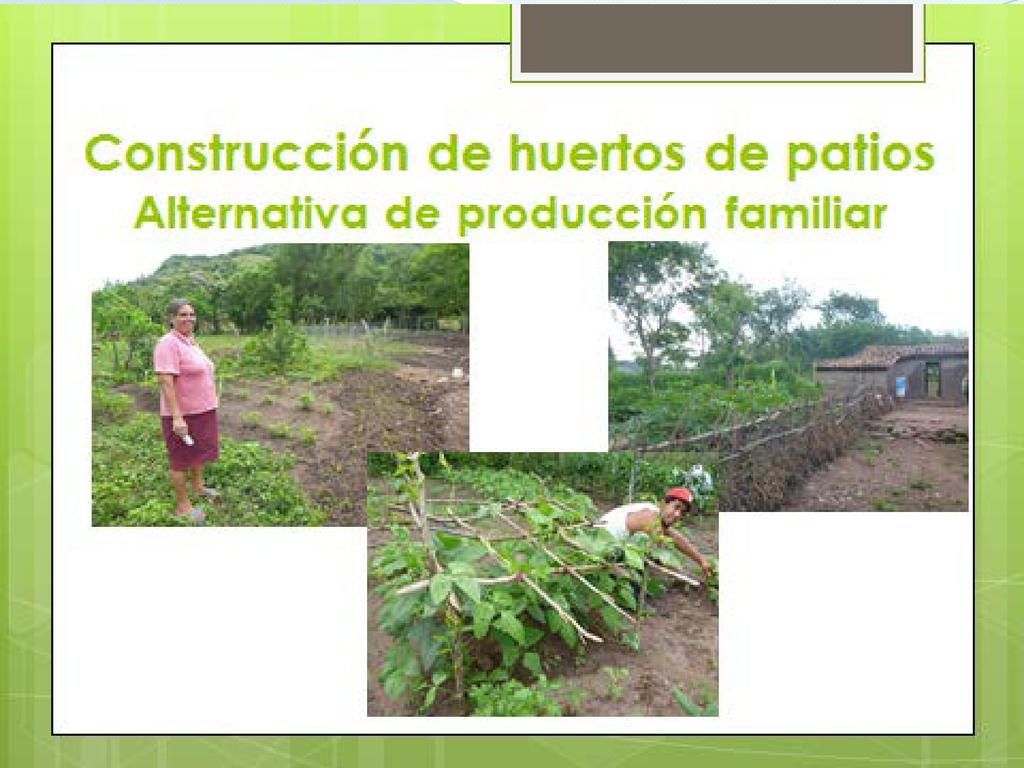 Construcción de huertos de patios
Alternativa de producción familiar